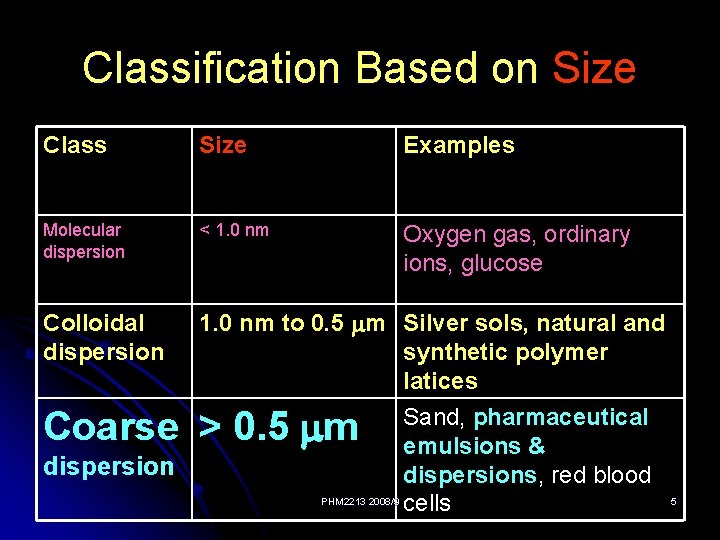 Classification Based on Size

| Class | Size | Examples |
|---|---|---|
| Molecular dispersion | < 1.0 nm | Oxygen gas, ordinary ions, glucose |
| Colloidal dispersion | 1.0 nm to 0.5 $\mu$m | Silver sols, natural and synthetic polymer latices |
| Coarse dispersion | > 0.5 $\mu$m | Sand, pharmaceutical emulsions & dispersions, red blood cells |

PHM2213 2008/9

5